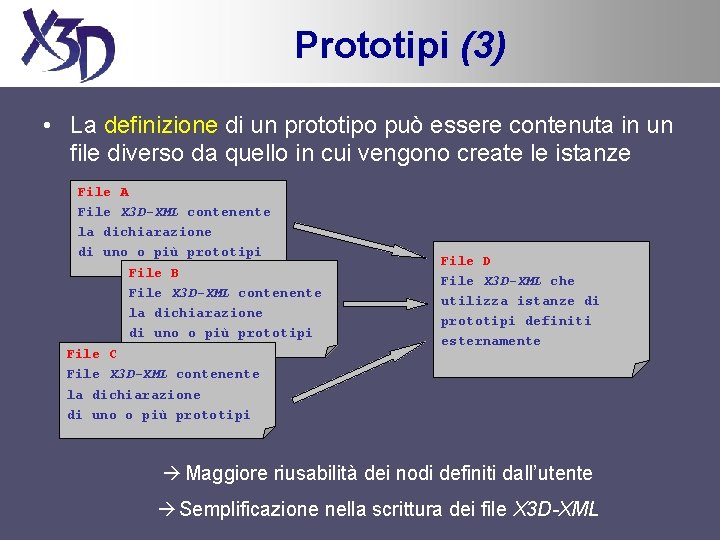 X3D

Prototipi (3)

• La definizione di un prototipo può essere contenuta in un file diverso da quello in cui vengono create le istanze

File A
File X3D-XML contenente
la dichiarazione
di uno o più prototipi

File B
File X3D-XML contenente
la dichiarazione
di uno o più prototipi

File C
File X3D-XML contenente
la dichiarazione
di uno o più prototipi

File D
File X3D-XML che
utilizza istanze di
prototipi definiti
esternamente

→ Maggiore riusabilità dei nodi definiti dall'utente

→ Semplificazione nella scrittura dei file X3D-XML